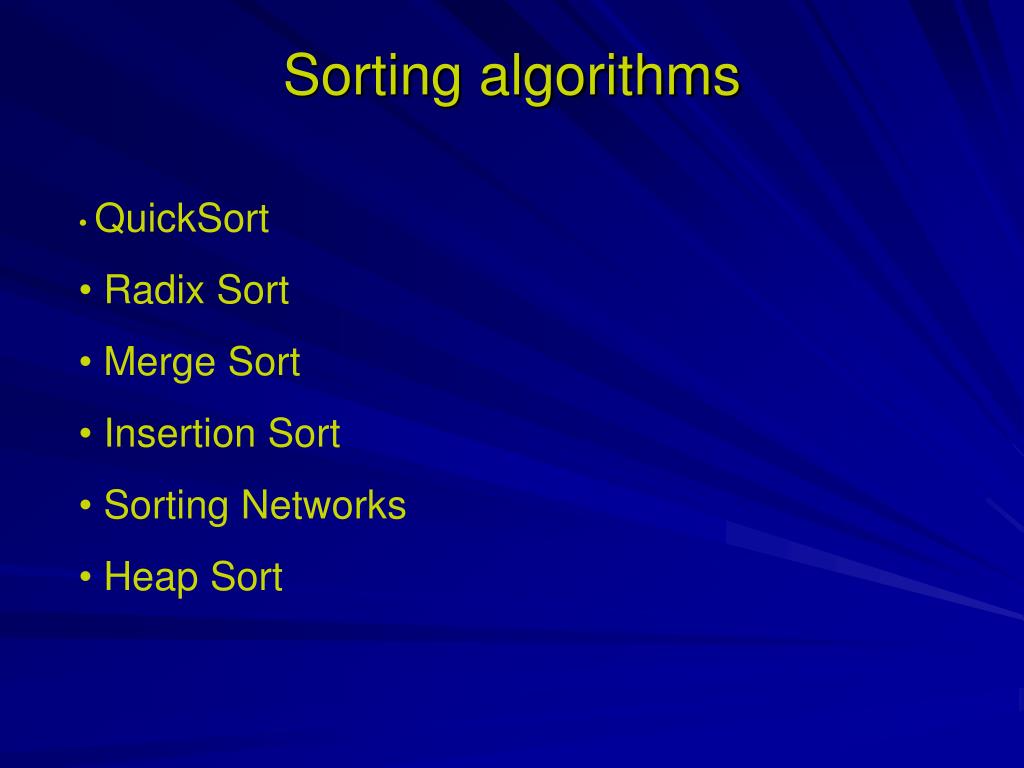 Sorting algorithms

• QuickSort
• Radix Sort
• Merge Sort
• Insertion Sort
• Sorting Networks
• Heap Sort